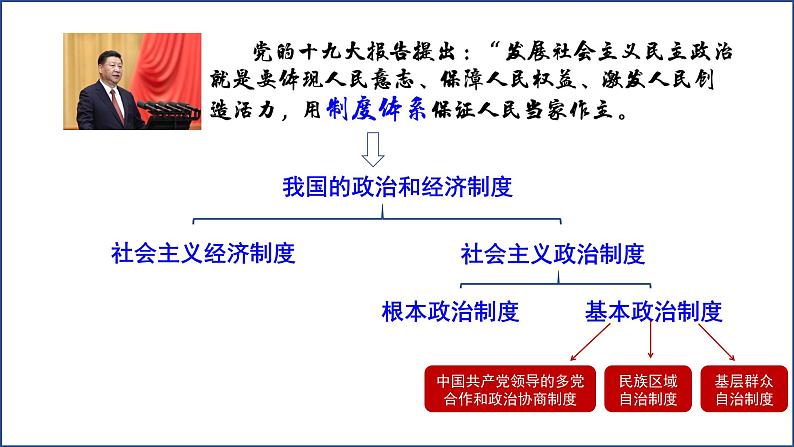 党的十九大报告提出：“发展社会主义民主政治就是要体现人民意志、保障人民权益、激发人民创造活力，用制度体系保证人民当家作主。

我国的政治和经济制度

社会主义经济制度

社会主义政治制度

根本政治制度

基本政治制度

中国共产党领导的多党合作和政治协商制度

民族区域自治制度

基层群众自治制度